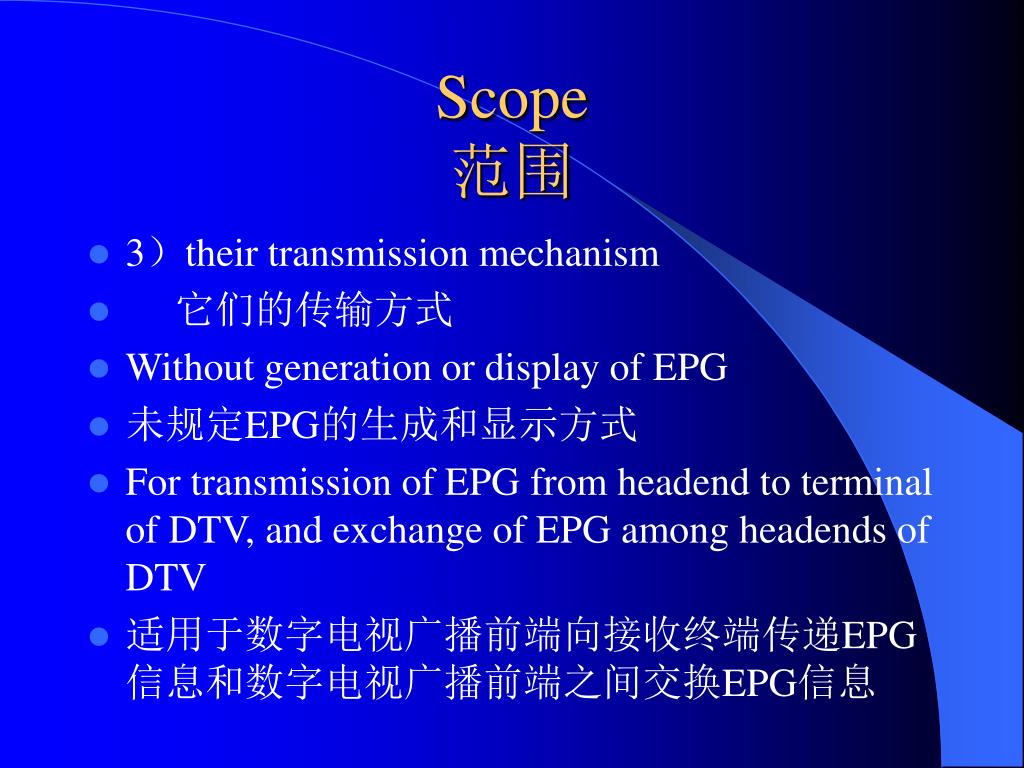 Scope
范围

- 3）their transmission mechanism
- 它们的传输方式
- Without generation or display of EPG
- 未规定EPG的生成和显示方式
- For transmission of EPG from headend to terminal of DTV, and exchange of EPG among headends of DTV
- 适用于数字电视广播前端向接收终端传递EPG信息和数字电视广播前端之间交换EPG信息